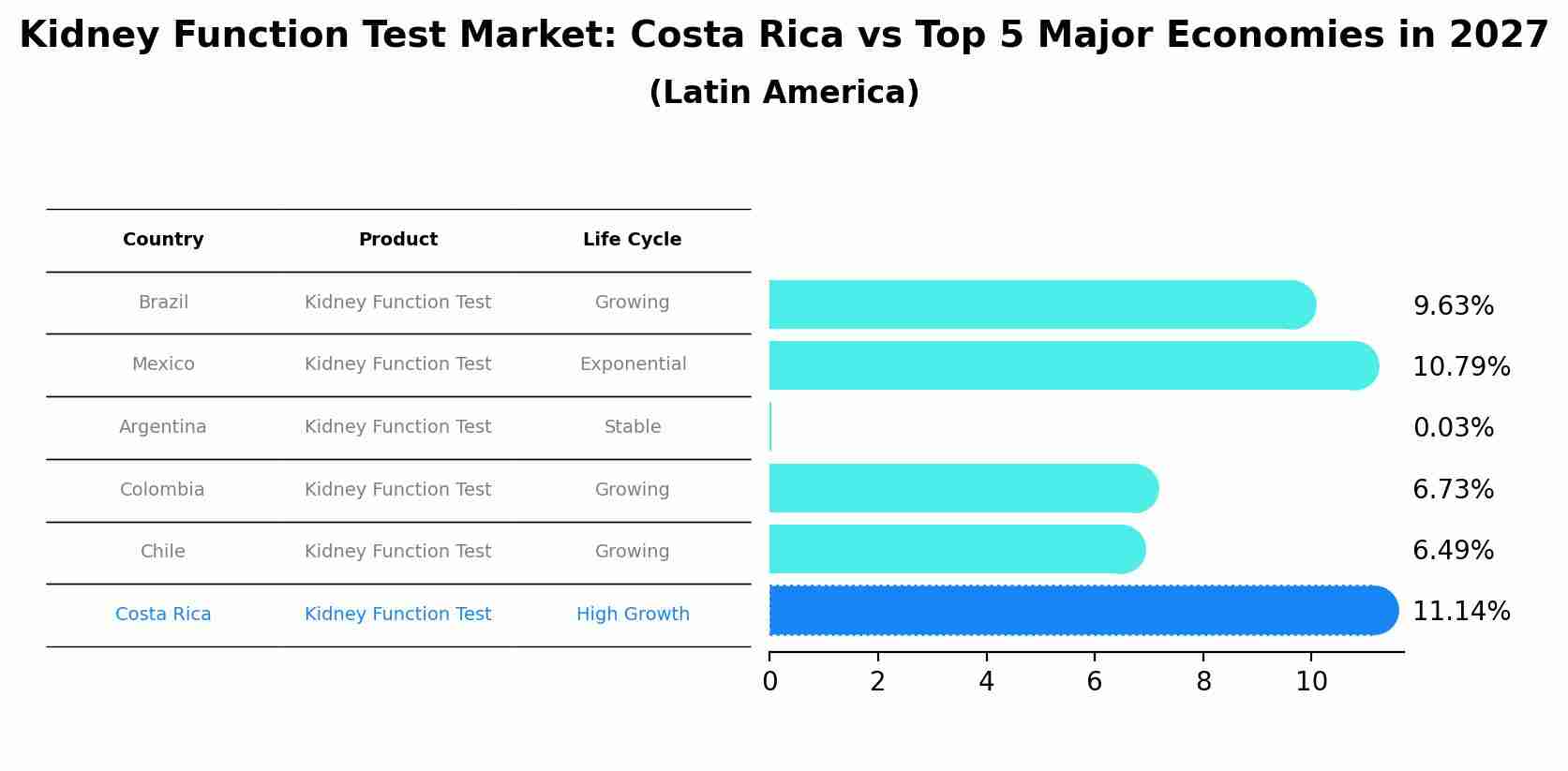 Kidney Function Test Market: Costa Rica vs Top 5 Major Economies in 2027
(Latin America)

| Country | Product | Life Cycle |
|---|---|---|
| Brazil | Kidney Function Test | Growing |
| Mexico | Kidney Function Test | Exponential |
| Argentina | Kidney Function Test | Stable |
| Colombia | Kidney Function Test | Growing |
| Chile | Kidney Function Test | Growing |
| Costa Rica | Kidney Function Test | High Growth |

9.63%
10.79%
0.03%
6.73%
6.49%
11.14%

0 2 4 6 8 10